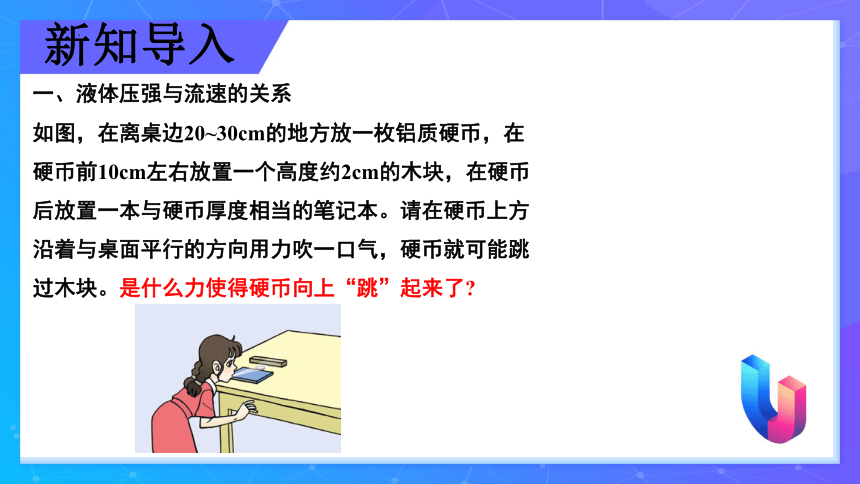 新知导入

一、液体压强与流速的关系

如图，在离桌边20~30cm的地方放一枚铝质硬币，在硬币前10cm左右放置一个高度约2cm的木块，在硬币后放置一本与硬币厚度相当的笔记本。请在硬币上方沿着与桌面平行的方向用力吹一口气，硬币就可能跳过木块。是什么力使得硬币向上“跳”起来了?